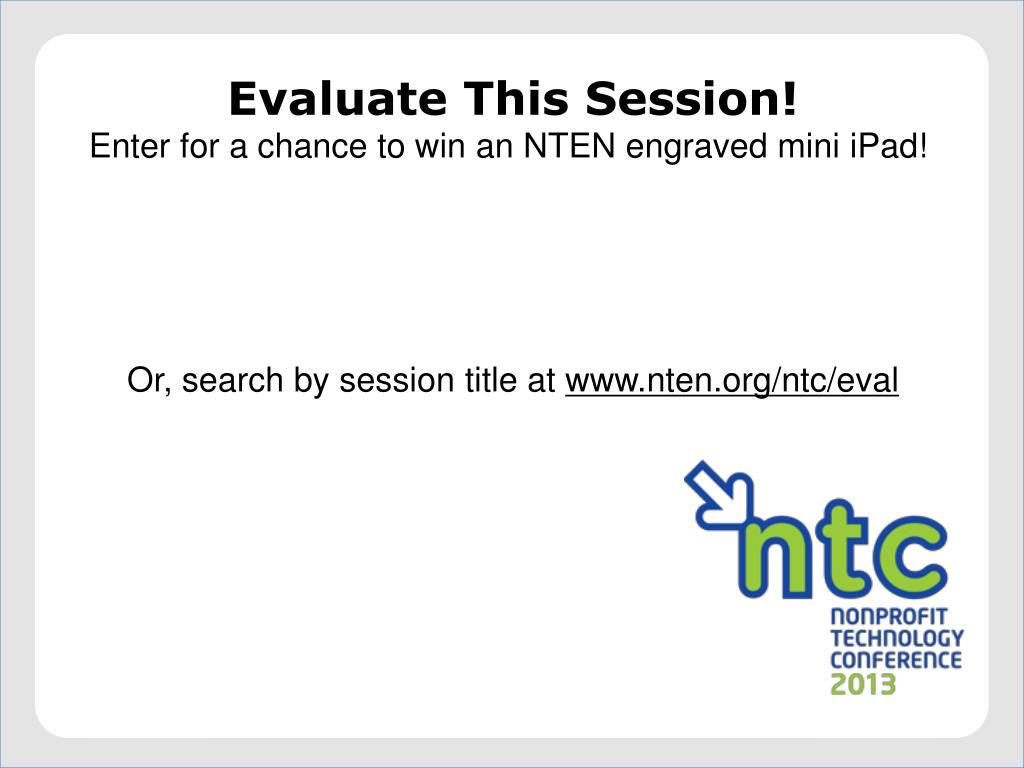 Evaluate This Session!
Enter for a chance to win an NTEN engraved mini iPad!

Or, search by session title at www.nten.org/ntc/eval

ntc
NONPROFIT
TECHNOLOGY
CONFERENCE
2013